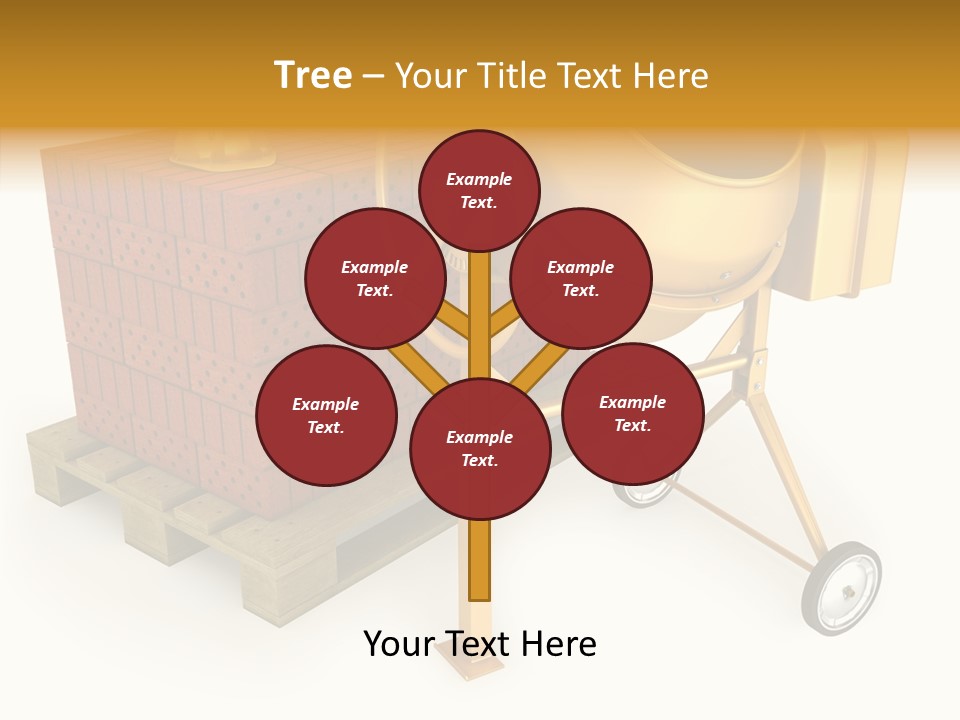 Tree – Your Title Text Here

Example Text.

Example Text.

Example Text.

Example Text.

Example Text.

Example Text.

Your Text Here